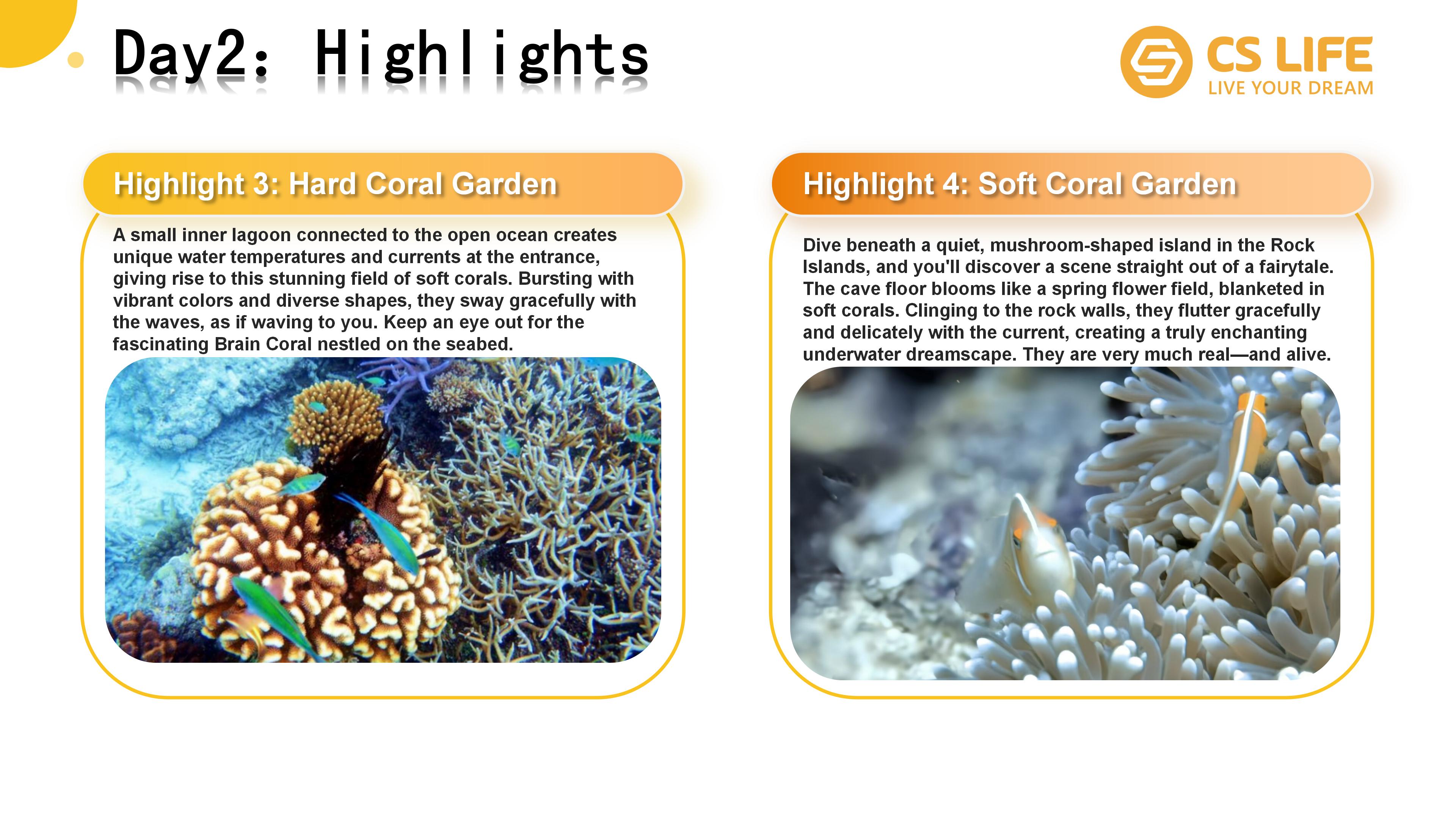 Day2: Highlights

CS LIFE
LIVE YOUR DREAM

Highlight 3: Hard Coral Garden

A small inner lagoon connected to the open ocean creates unique water temperatures and currents at the entrance, giving rise to this stunning field of soft corals. Bursting with vibrant colors and diverse shapes, they sway gracefully with the waves, as if waving to you. Keep an eye out for the fascinating Brain Coral nestled on the seabed.

Highlight 4: Soft Coral Garden

Dive beneath a quiet, mushroom-shaped island in the Rock Islands, and you'll discover a scene straight out of a fairytale. The cave floor blooms like a spring flower field, blanketed in soft corals. Clinging to the rock walls, they flutter gracefully and delicately with the current, creating a truly enchanting underwater dreamscape. They are very much real—and alive.